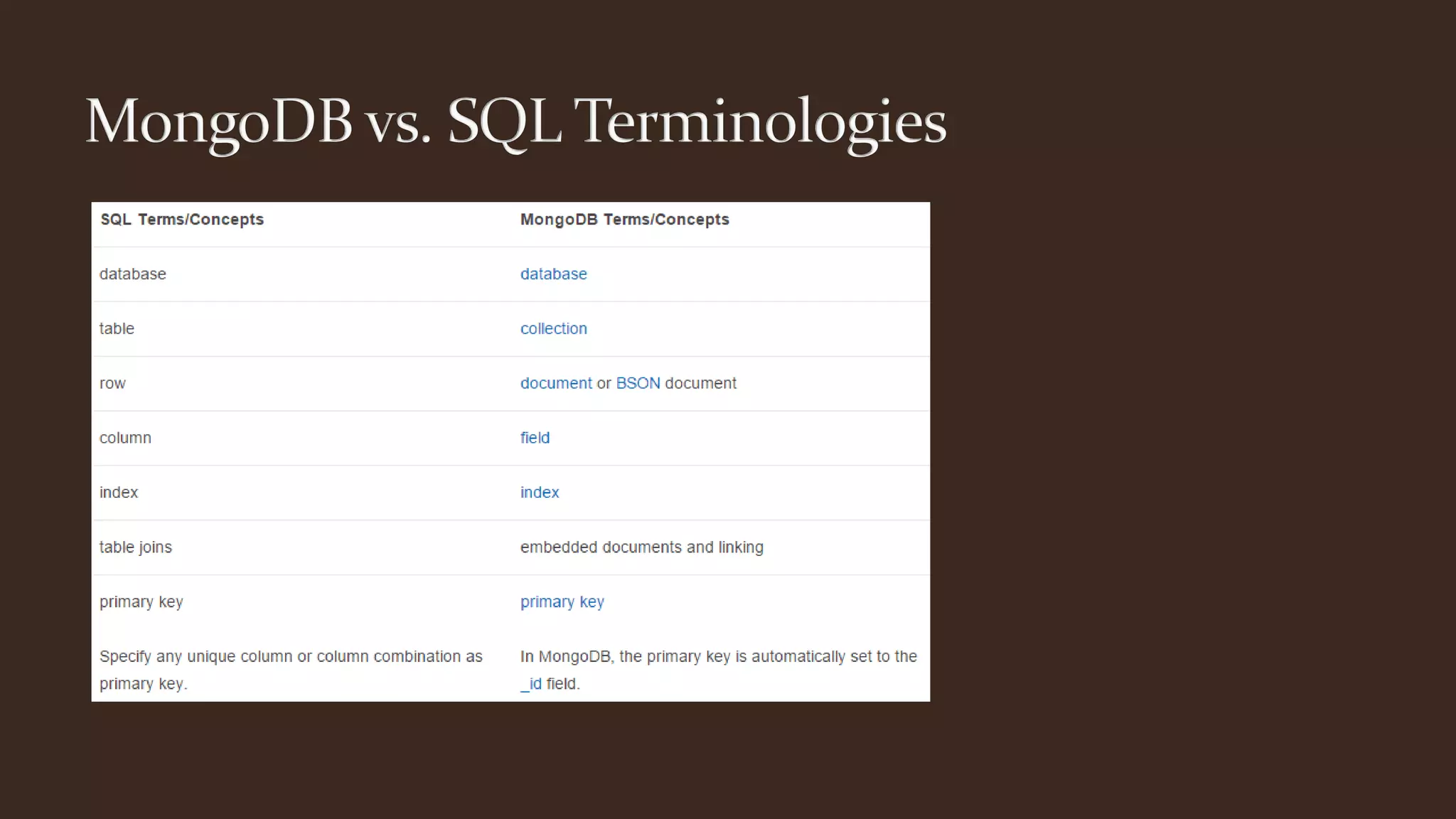 MongoDB vs. SQL Terminologies

| SQL Terms/Concepts | MongoDB Terms/Concepts |
|---|---|
| database | database |
| table | collection |
| row | document or BSON document |
| column | field |
| index | index |
| table joins | embedded documents and linking |
| primary key | primary key |
| Specify any unique column or column combination as primary key. | In MongoDB, the primary key is automatically set to the _id field. |